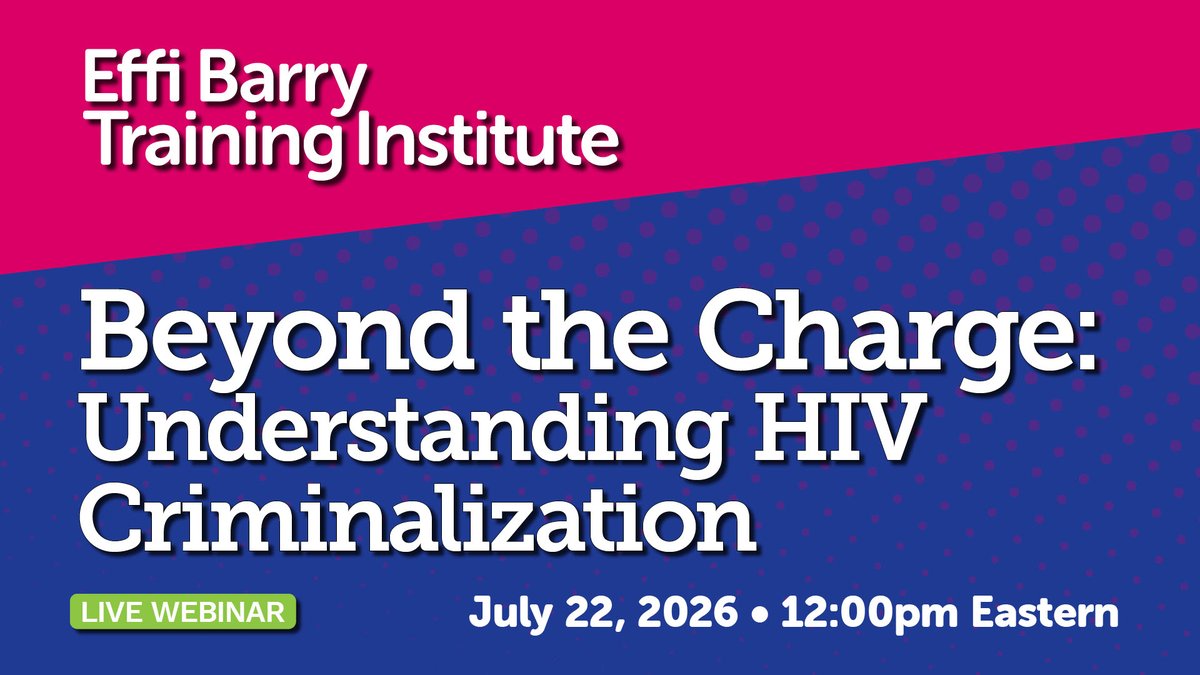 Effi Barry
Training Institute

Beyond the Charge:
Understanding HIV Criminalization

LIVE WEBINAR

July 22, 2026 • 12:00pm Eastern